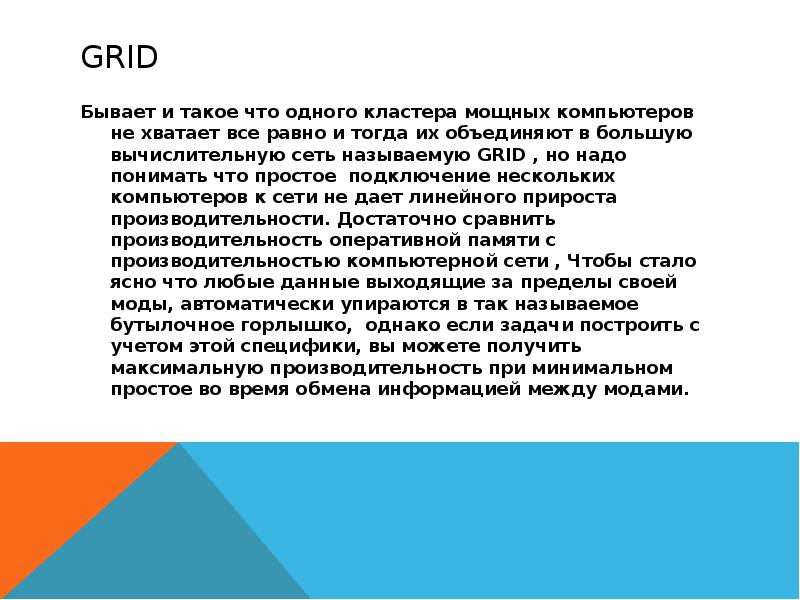 GRID

Бывает и такое что одного кластера мощных компьютеров не хватает все равно и тогда их объединяют в большую вычислительную сеть называемую GRID , но надо понимать что простое подключение нескольких компьютеров к сети не дает линейного прироста производительности. Достаточно сравнить производительность оперативной памяти с производительностью компьютерной сети , Чтобы стало ясно что любые данные выходящие за пределы своей моды, автоматически упираются в так называемое бутылочное горлышко, однако если задачи построить с учетом этой специфики, вы можете получить максимальную производительность при минимальном простое во время обмена информацией между модами.